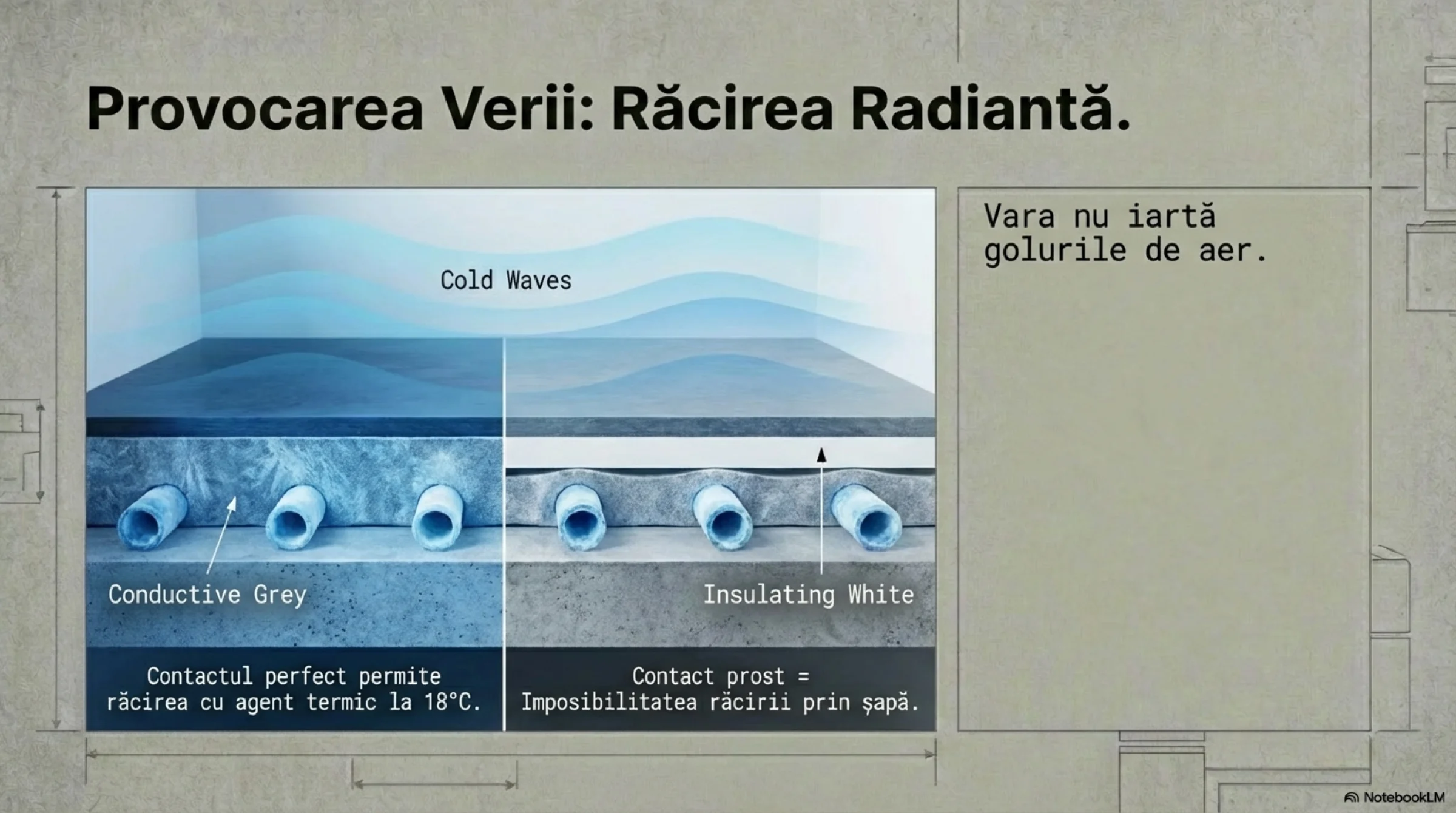 Provocarea Verii: Răcirea Radiantă.

Cold Waves

Conductive Grey

Insulating White

Contactul perfect permite răcirea cu agent termic la 18°C.

Contact prost = Imposibilitatea răcirii prin șapă.

Vara nu iartă golurile de aer.

NotebookLM